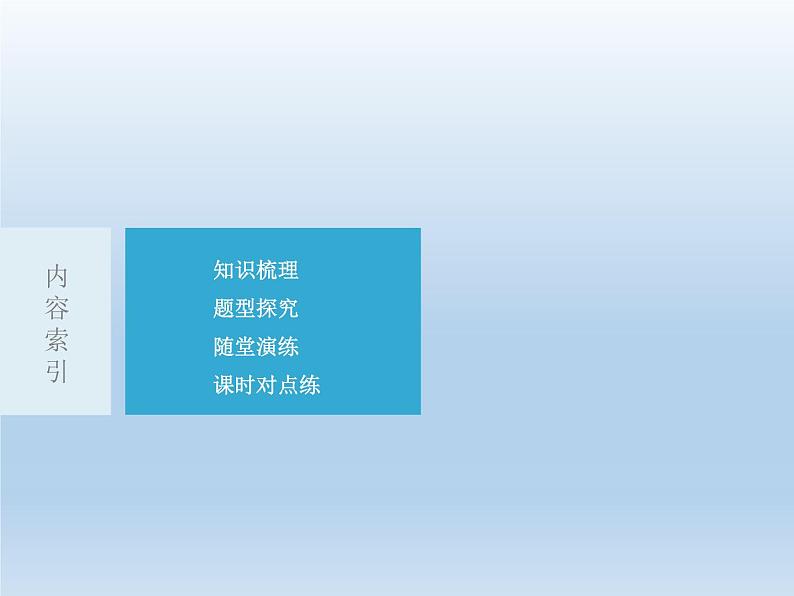 内容索引

知识梳理
题型探究
随堂演练
课时对点练